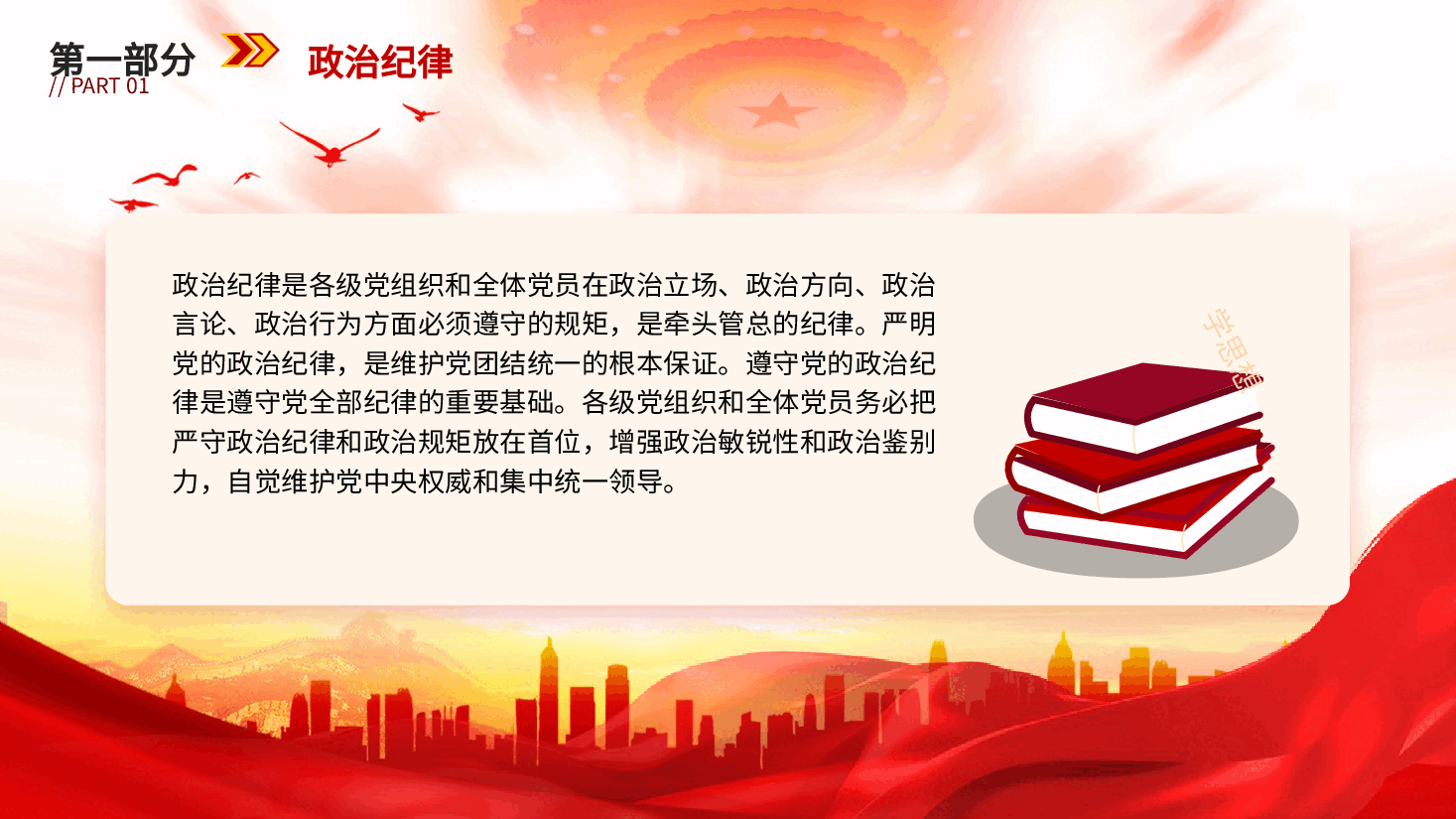 第一部分
// PART 01

政治纪律

政治纪律是各级党组织和全体党员在政治立场、政治方向、政治言论、政治行为方面必须遵守的规矩，是牵头管总的纪律。严明党的政治纪律，是维护党团结统一的根本保证。遵守党的政治纪律是遵守党全部纪律的重要基础。各级党组织和全体党员务必把严守政治纪律和政治规矩放在首位，增强政治敏锐性和政治鉴别力，自觉维护党中央权威和集中统一领导。

学思想